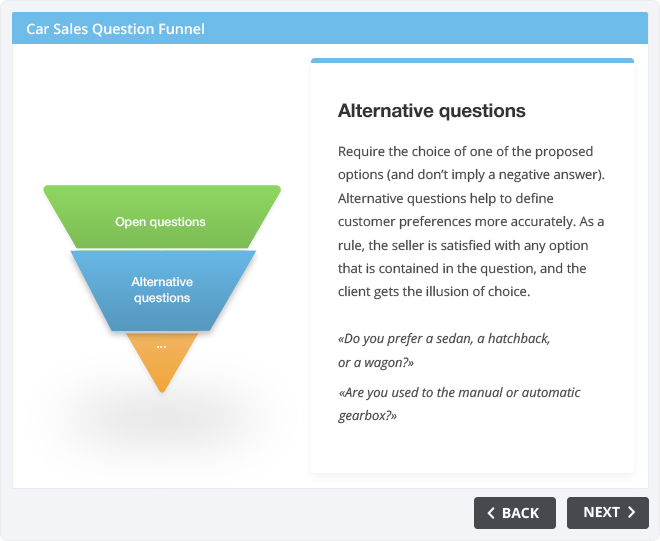 Car Sales Question Funnel

Open questions

Alternative questions

...

Alternative questions

Require the choice of one of the proposed options (and don't imply a negative answer). Alternative questions help to define customer preferences more accurately. As a rule, the seller is satisfied with any option that is contained in the question, and the client gets the illusion of choice.

«Do you prefer a sedan, a hatchback, or a wagon?»

«Are you used to the manual or automatic gearbox?»

BACK

NEXT